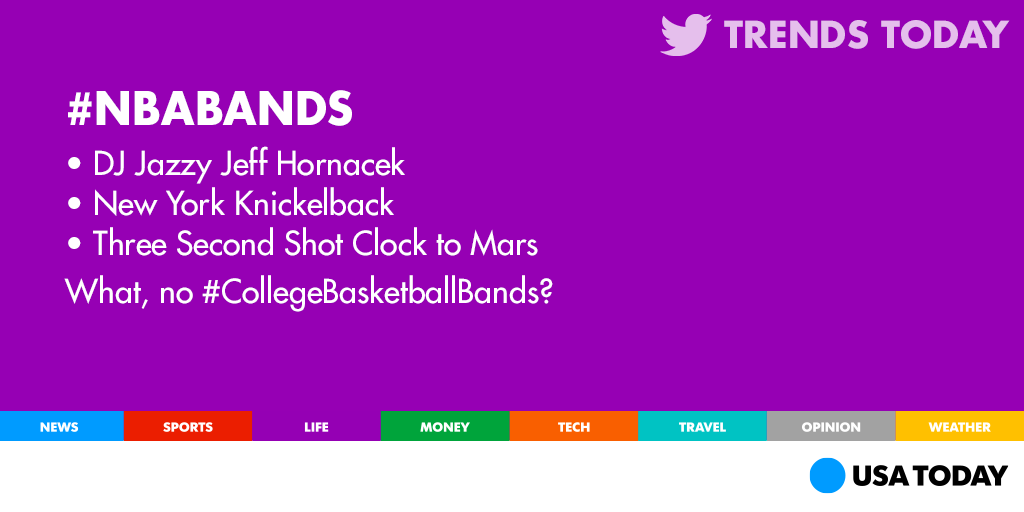 TRENDS TODAY

#NBABANDS

• DJ Jazzy Jeff Hornacek
• New York Knickelback
• Three Second Shot Clock to Mars

What, no #CollegeBasketballBands?

NEWS SPORTS LIFE MONEY TECH TRAVEL OPINION WEATHER

USA TODAY